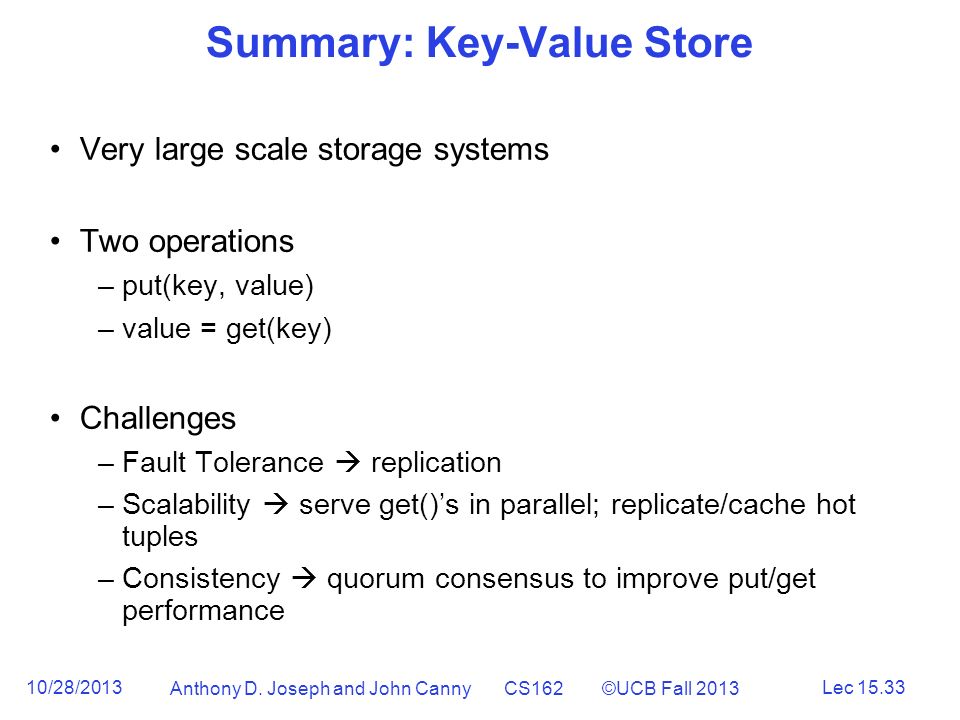 Summary: Key-Value Store

• Very large scale storage systems

• Two operations
– put(key, value)
– value = get(key)

• Challenges
– Fault Tolerance → replication
– Scalability → serve get()'s in parallel; replicate/cache hot tuples
– Consistency → quorum consensus to improve put/get performance

10/28/2013 Anthony D. Joseph and John Canny CS162 ©UCB Fall 2013 Lec 15.33